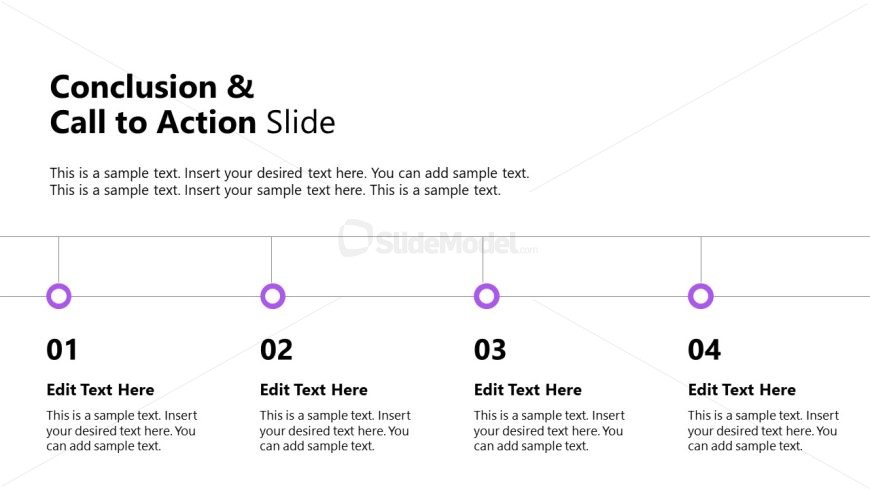 Conclusion &
Call to Action Slide

This is a sample text. Insert your desired text here. You can add sample text. This is a sample text. Insert your sample text here. This is a sample text.

SlideModel.com

01

Edit Text Here

This is a sample text. Insert your desired text here. You can add sample text.

02

Edit Text Here

This is a sample text. Insert your desired text here. You can add sample text.

03

Edit Text Here

This is a sample text. Insert your desired text here. You can add sample text.

04

Edit Text Here

This is a sample text. Insert your desired text here. You can add sample text.